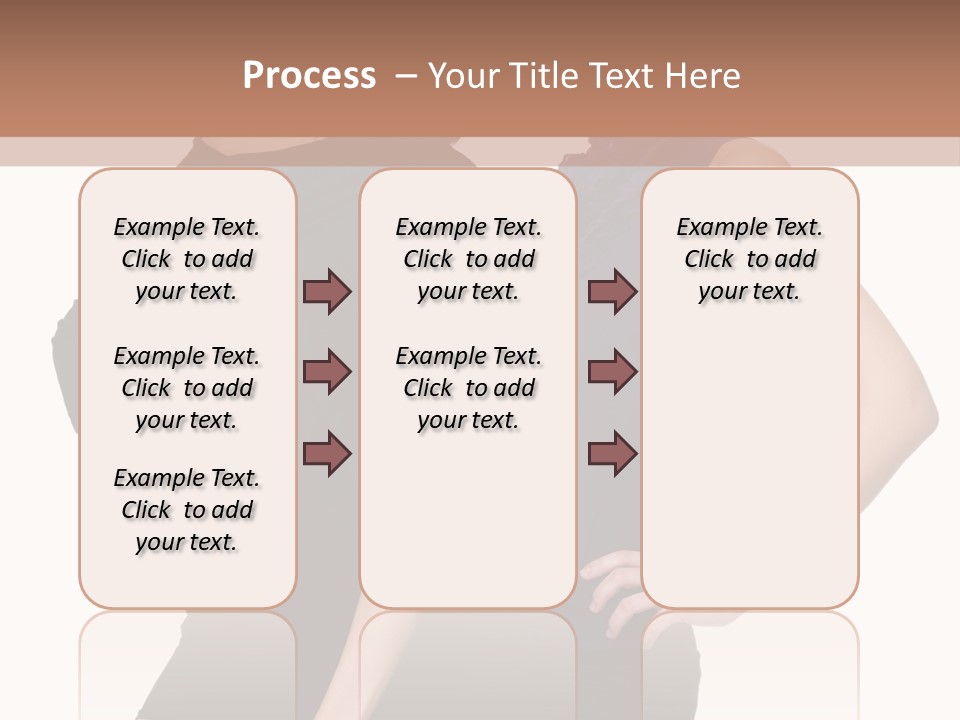 Process – Your Title Text Here

Example Text. Click to add your text.

Example Text. Click to add your text.

Example Text. Click to add your text.

Example Text. Click to add your text.

Example Text. Click to add your text.

Example Text. Click to add your text.